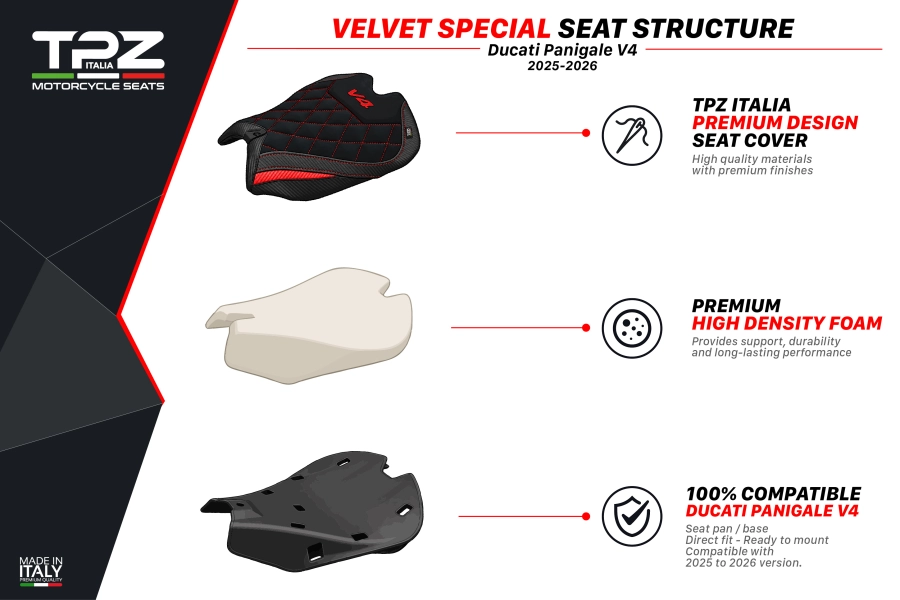 TPZ ITALIA
MOTORCYCLE SEATS

VELVET SPECIAL SEAT STRUCTURE
Ducati Panigale V4
2025-2026

V4

TPZ ITALIA
PREMIUM DESIGN
SEAT COVER
High quality materials with premium finishes

PREMIUM
HIGH DENSITY FOAM
Provides support, durability and long-lasting performance

100% COMPATIBLE
DUCATI PANIGALE V4
Seat pan / base
Direct fit - Ready to mount
Compatible with
2025 to 2026 version.

MADE IN
ITALY
PREMIUM QUALITY